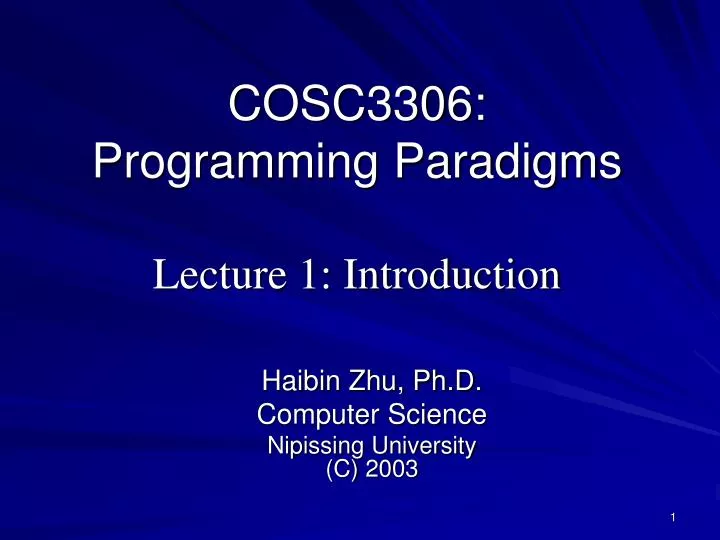 COSC3306:
Programming Paradigms

Lecture 1: Introduction

Haibin Zhu, Ph.D.
Computer Science
Nipissing University
(C) 2003

1